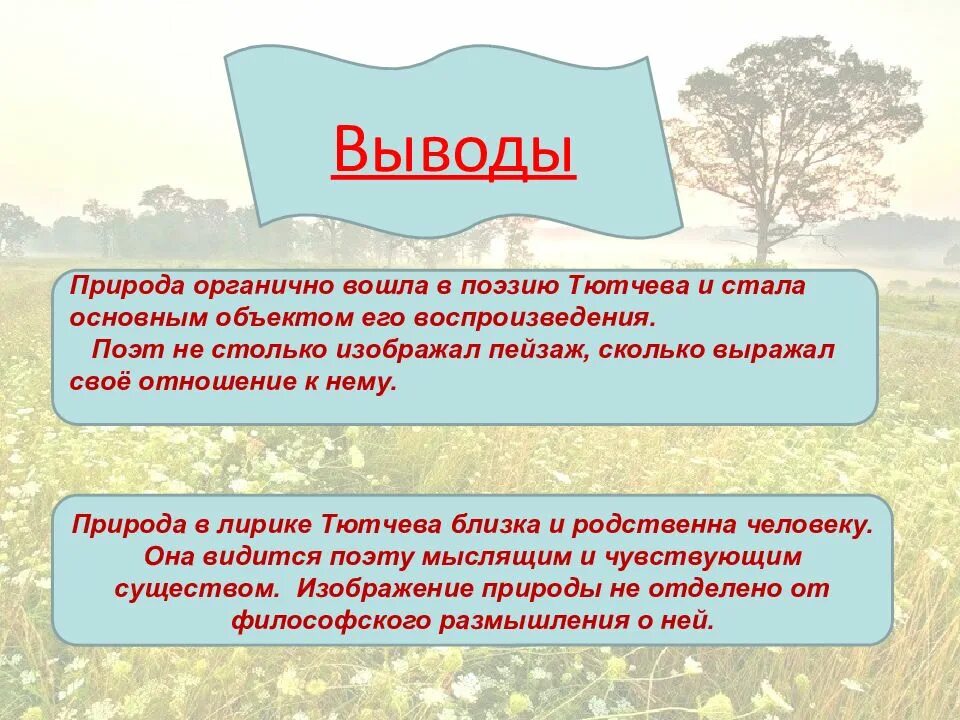 Выводы

Природа органично вошла в поэзию Тютчева и стала основным объектом его воспроизведения.

Поэт не столько изображал пейзаж, сколько выражал своё отношение к нему.

Природа в лирике Тютчева близка и родственна человеку. Она видится поэту мыслящим и чувствующим существом. Изображение природы не отделено от философского размышления о ней.